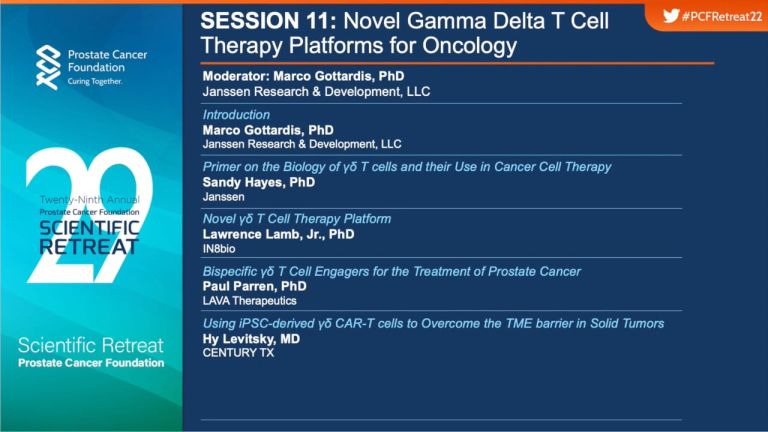 Prostate Cancer Foundation
Curing Together.

29
Twenty-Ninth Annual
Prostate Cancer Foundation
SCIENTIFIC RETREAT

Scientific Retreat
Prostate Cancer Foundation

SESSION 11: Novel Gamma Delta T Cell Therapy Platforms for Oncology

#PCFRetreat22

Moderator: Marco Gottardis, PhD
Janssen Research & Development, LLC

Introduction
Marco Gottardis, PhD
Janssen Research & Development, LLC

Primer on the Biology of γδ T cells and their Use in Cancer Cell Therapy
Sandy Hayes, PhD
Janssen

Novel γδ T Cell Therapy Platform
Lawrence Lamb, Jr., PhD
IN8bio

Bispecific γδ T Cell Engagers for the Treatment of Prostate Cancer
Paul Parren, PhD
LAVA Therapeutics

Using iPSC-derived γδ CAR-T cells to Overcome the TME barrier in Solid Tumors
Hy Levitsky, MD
CENTURY TX